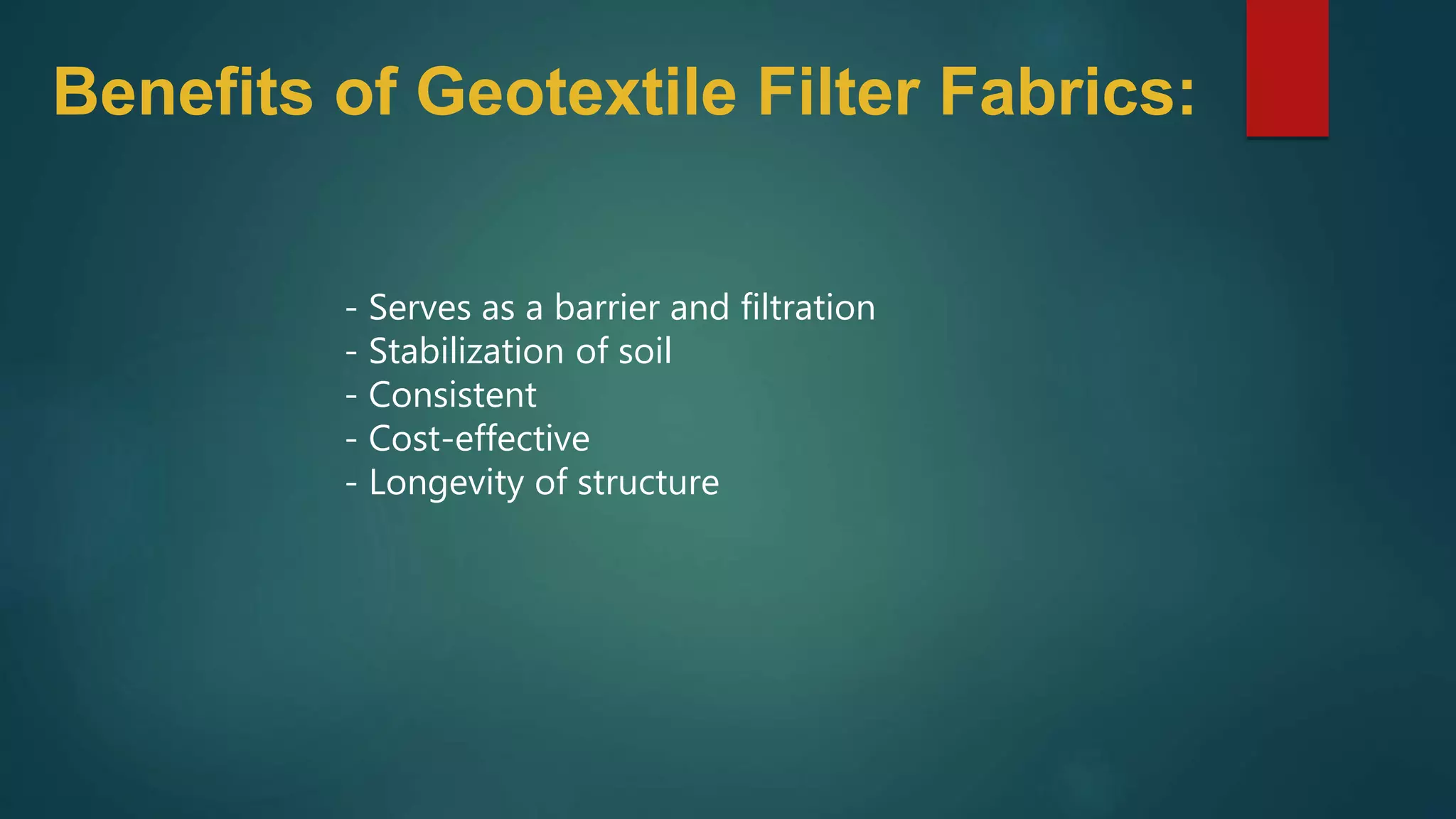 Benefits of Geotextile Filter Fabrics:

- Serves as a barrier and filtration
- Stabilization of soil
- Consistent
- Cost-effective
- Longevity of structure